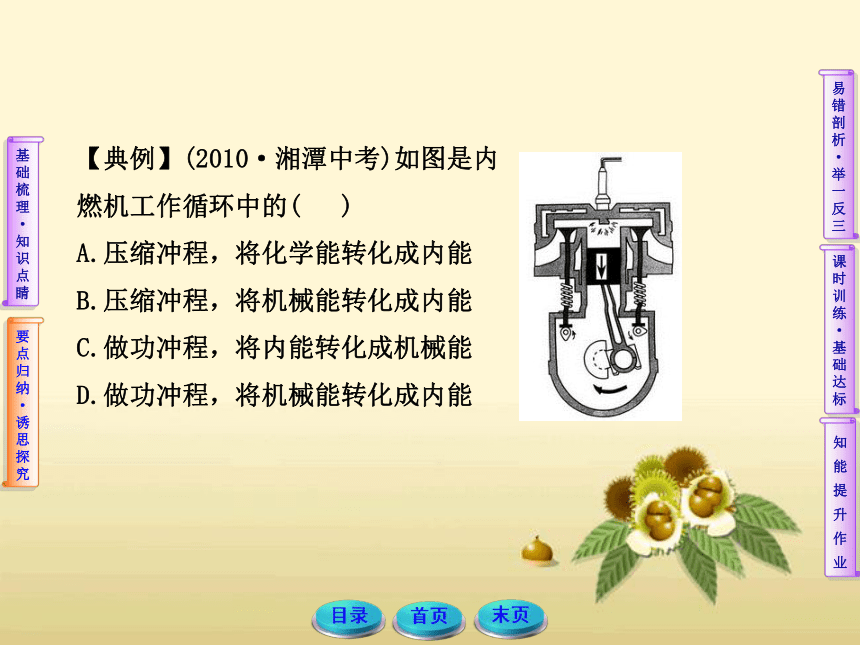 基础梳理·知识点睛

要点归纳·诱思探究

【典例】(2010·湘潭中考)如图是内燃机工作循环中的(　　)

A.压缩冲程，将化学能转化成内能

B.压缩冲程，将机械能转化成内能

C.做功冲程，将内能转化成机械能

D.做功冲程，将机械能转化成内能

易错剖析·举一反三

课时训练·基础达标

知能提升作业

目录　首页　末页